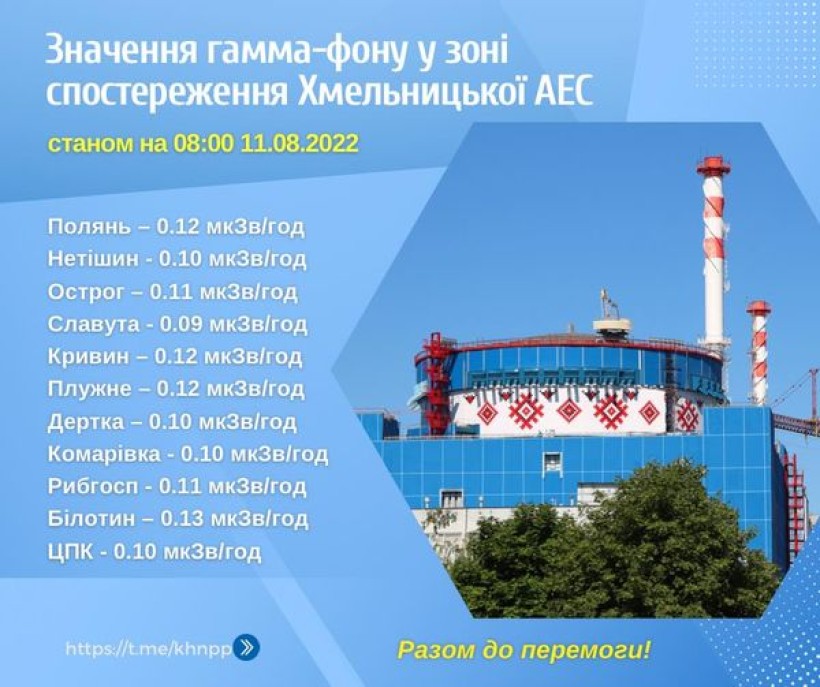 Значення гамма-фону у зоні спостереження Хмельницької АЕС

станом на 08:00 11.08.2022

Полянь – 0.12 мкЗв/год
Нетішин - 0.10 мкЗв/год
Острог – 0.11 мкЗв/год
Славута - 0.09 мкЗв/год
Кривин – 0.12 мкЗв/год
Плужне – 0.12 мкЗв/год
Дертка – 0.10 мкЗв/год
Комарівка - 0.10 мкЗв/год
Рибгосп - 0.11 мкЗв/год
Білотин – 0.13 мкЗв/год
ЦПК - 0.10 мкЗв/год

https://t.me/khnpp

Разом до перемоги!